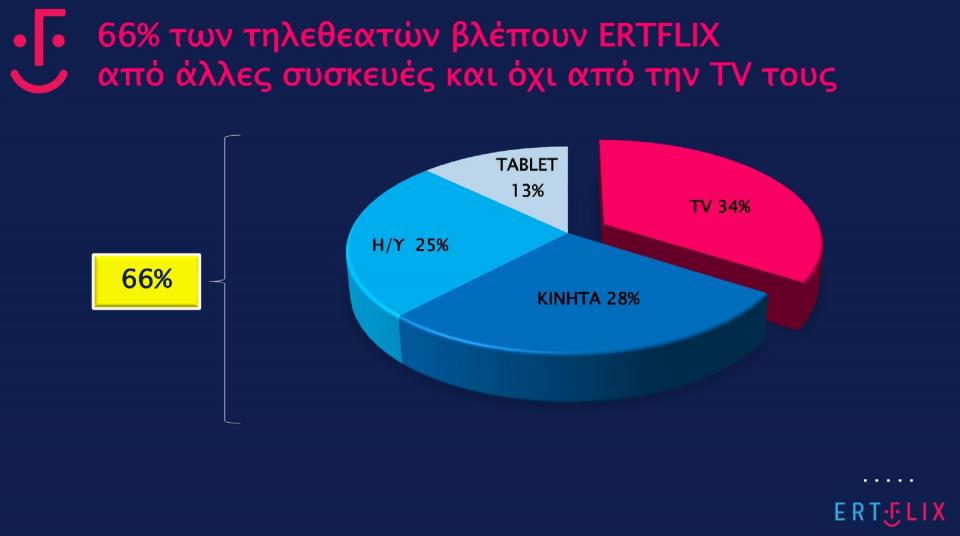 66% των τηλεθεατών βλέπουν ERTFLIX από άλλες συσκευές και όχι από την TV τους

66%

TABLET 13%

TV 34%

Η/Υ 25%

ΚΙΝΗΤΑ 28%

ERTFLIX